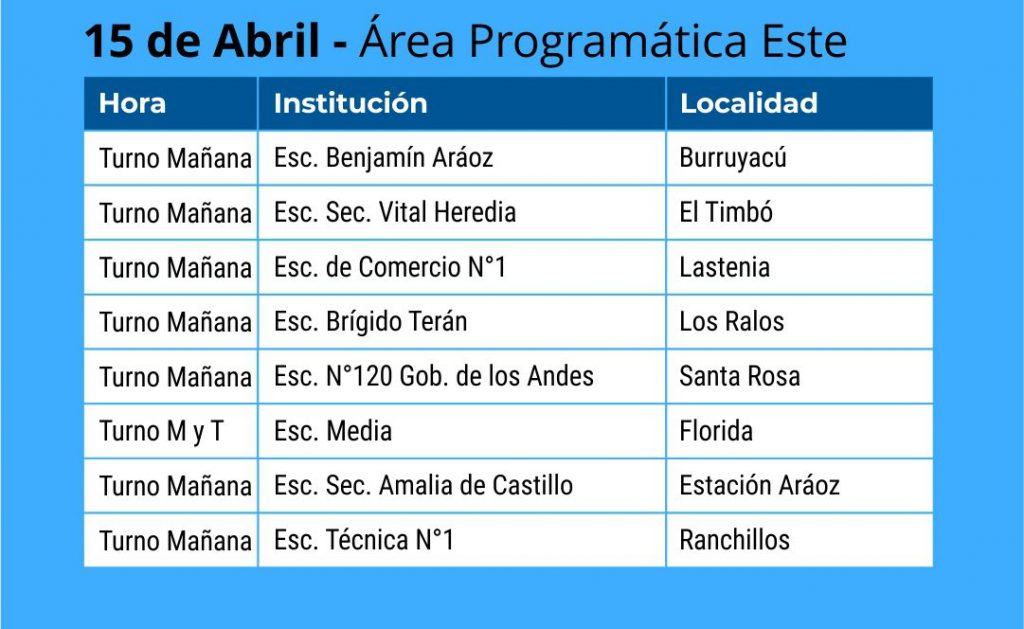 15 de Abril - Área Programática Este

| Hora | Institución | Localidad |
|---|---|---|
| Turno Mañana | Esc. Benjamín Aráoz | Burruyacú |
| Turno Mañana | Esc. Sec. Vital Heredia | El Timbó |
| Turno Mañana | Esc. de Comercio N°1 | Lastenia |
| Turno Mañana | Esc. Brígido Terán | Los Ralos |
| Turno Mañana | Esc. N°120 Gob. de los Andes | Santa Rosa |
| Turno M y T | Esc. Media | Florida |
| Turno Mañana | Esc. Sec. Amalia de Castillo | Estación Aráoz |
| Turno Mañana | Esc. Técnica N°1 | Ranchillos |